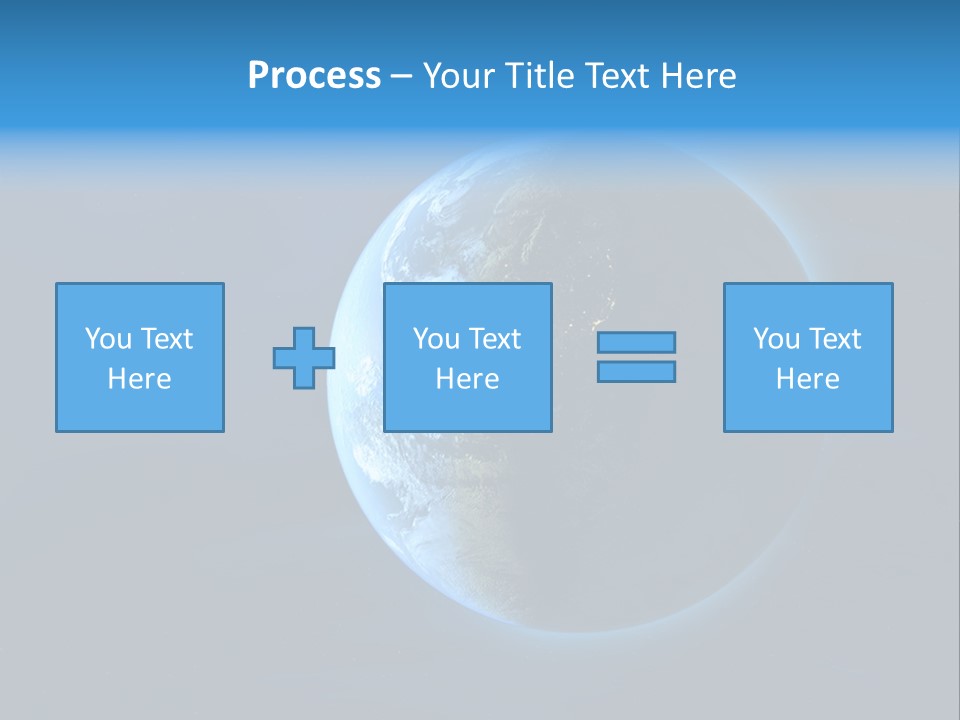 Process – Your Title Text Here

You Text Here

You Text Here

You Text Here